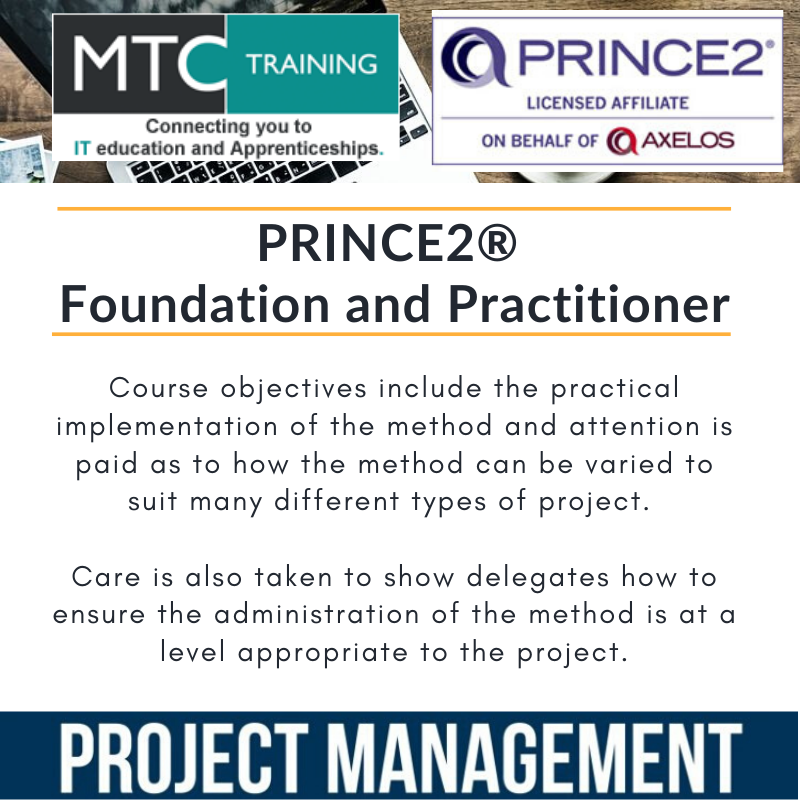 MTC TRAINING
Connecting you to IT education and Apprenticeships.

PRINCE2®
LICENSED AFFILIATE
ON BEHALF OF AXELOS

PRINCE2®
Foundation and Practitioner

Course objectives include the practical implementation of the method and attention is paid as to how the method can be varied to suit many different types of project.

Care is also taken to show delegates how to ensure the administration of the method is at a level appropriate to the project.

PROJECT MANAGEMENT